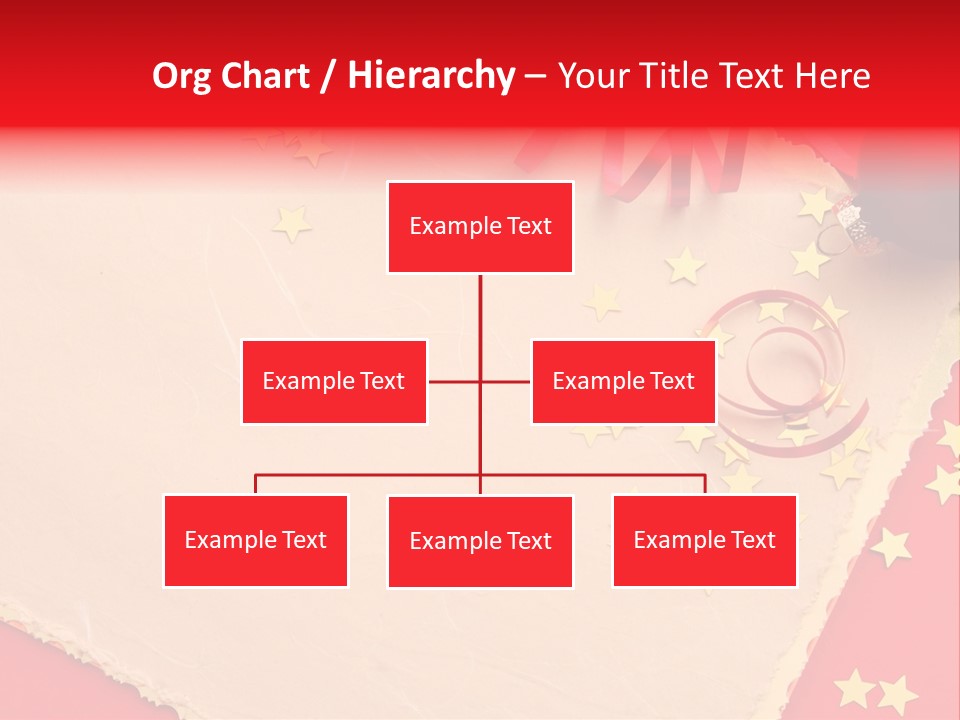 Org Chart / Hierarchy – Your Title Text Here

Example Text

Example Text

Example Text

Example Text

Example Text

Example Text